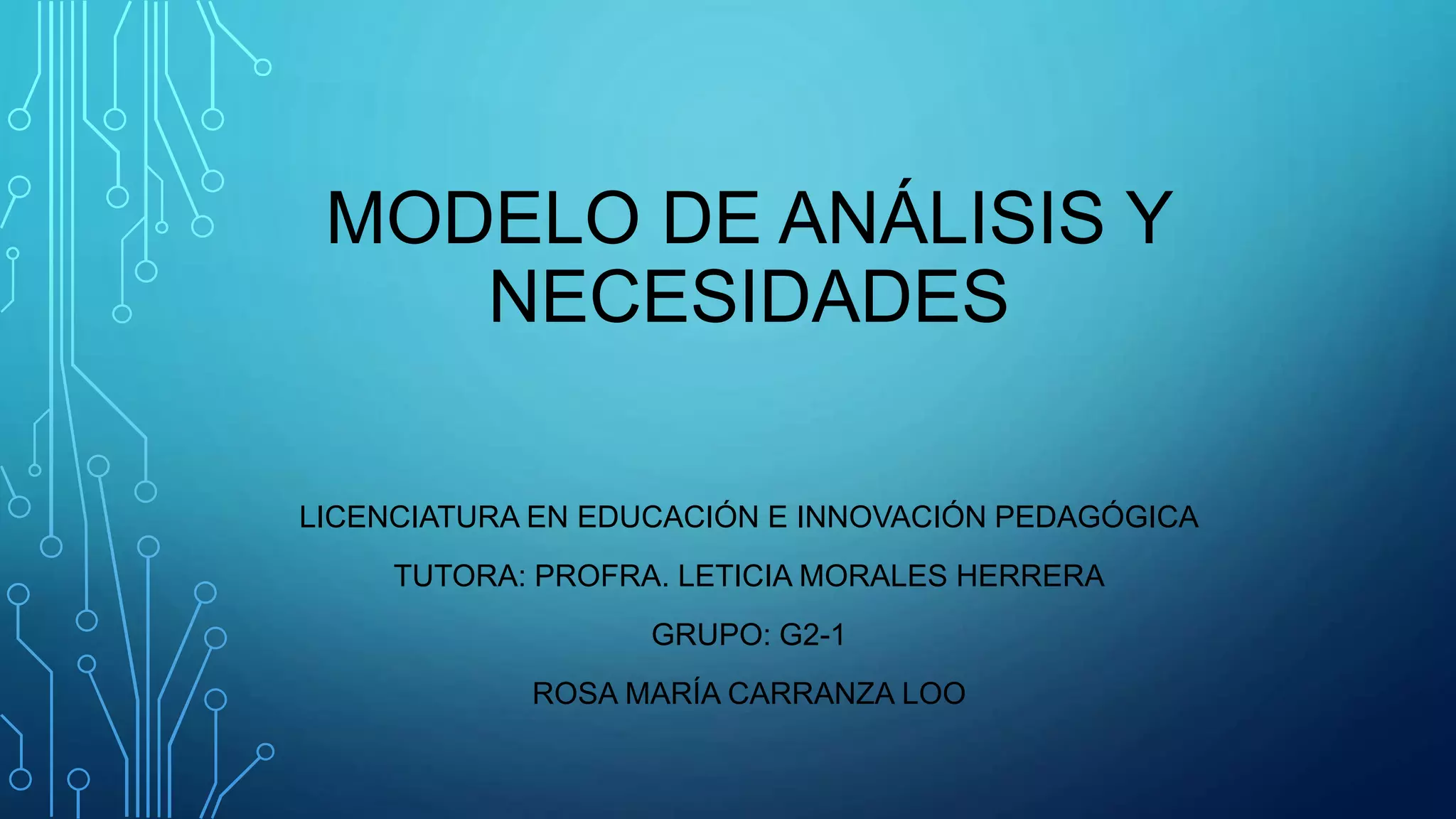 MODELO DE ANÁLISIS Y NECESIDADES

LICENCIATURA EN EDUCACIÓN E INNOVACIÓN PEDAGÓGICA

TUTORA: PROFRA. LETICIA MORALES HERRERA

GRUPO: G2-1

ROSA MARÍA CARRANZA LOO